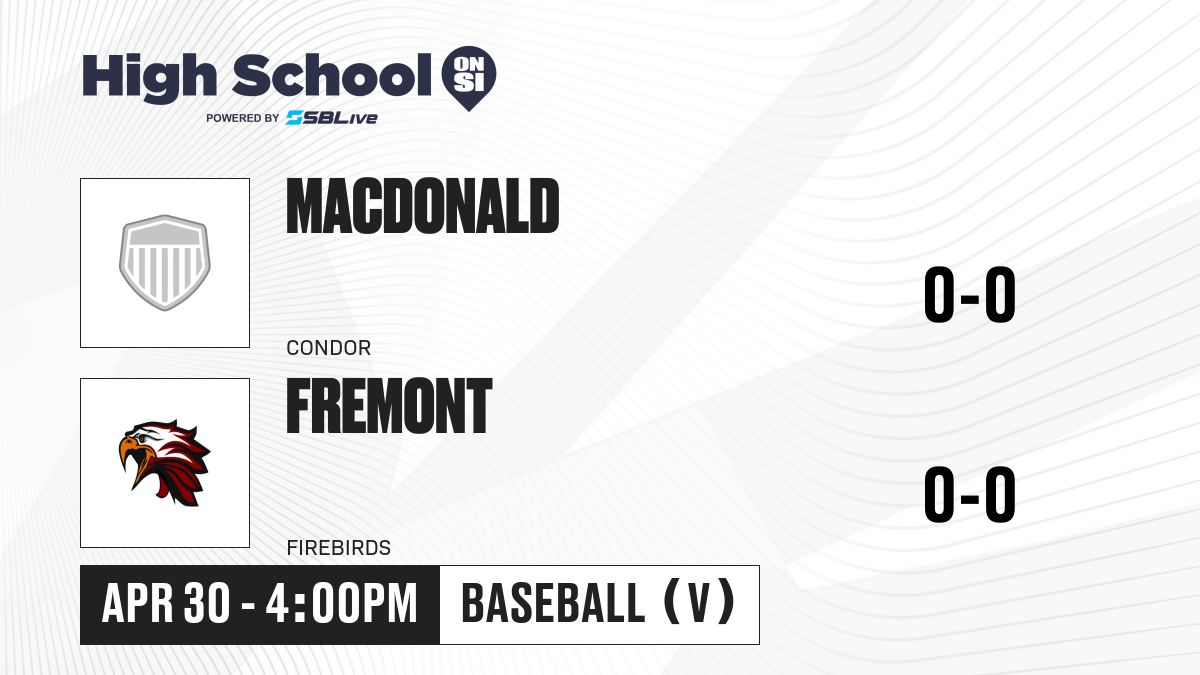 High School ON SI
POWERED BY SBLive

MACDONALD

CONDOR

0-0

FREMONT

FIREBIRDS

0-0

APR 30 - 4:00PM

BASEBALL (V)